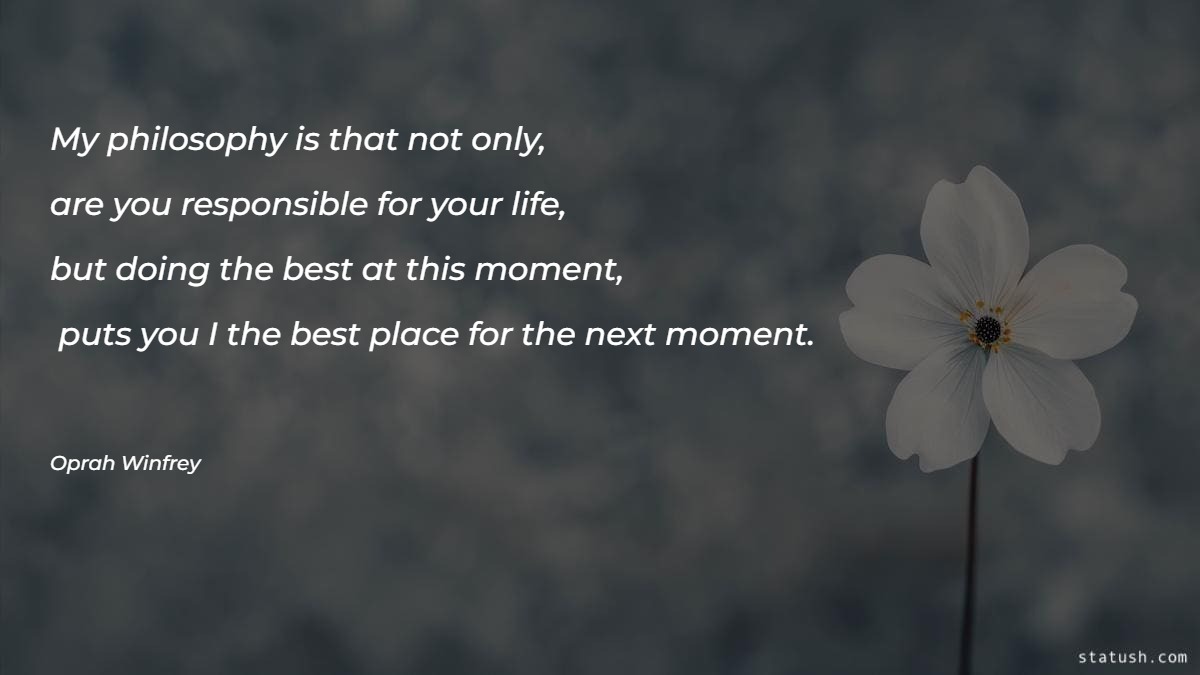 My philosophy is that not only,
are you responsible for your life,
but doing the best at this moment,
puts you I the best place for the next moment.

Oprah Winfrey

statush.com